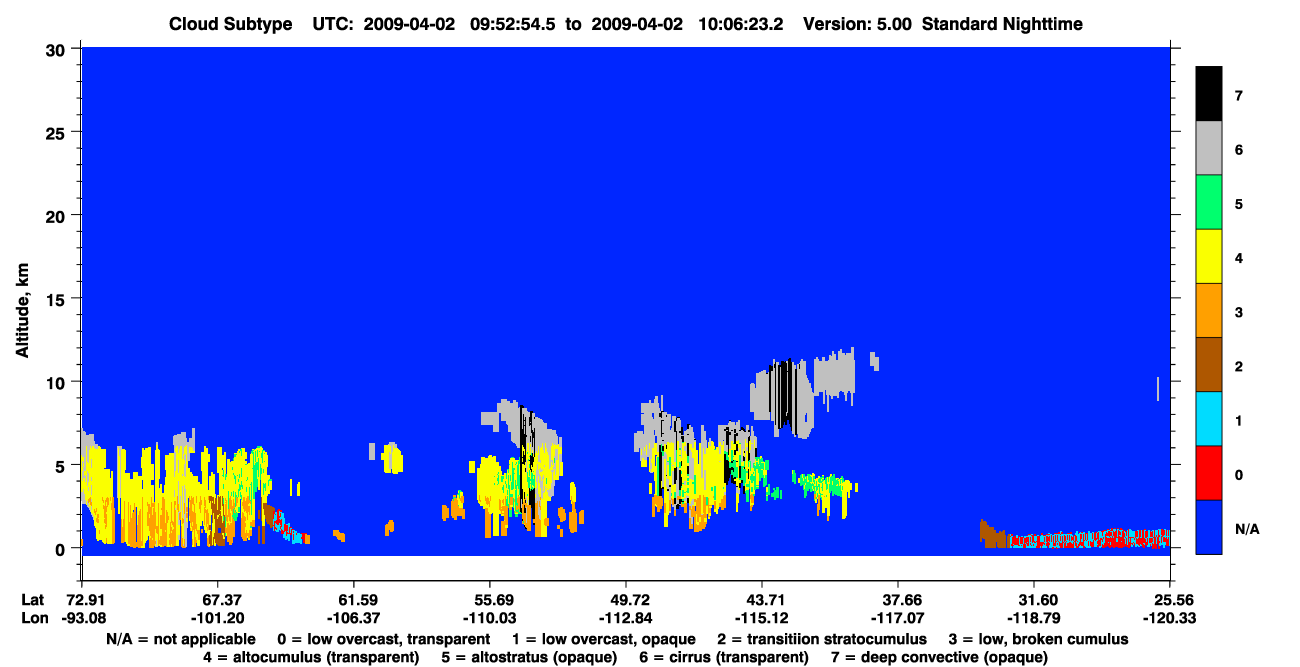 Cloud Subtype UTC: 2009-04-02 09:52:54.5 to 2009-04-02 10:06:23.2 Version: 5.00 Standard Nighttime

Altitude, km

30
25
20
15
10
5
0

7
6
5
4
3
2
1
0
N/A

| Lat | 72.91 | 67.37 | 61.59 | 55.69 | 49.72 | 43.71 | 37.66 | 31.60 | 25.56 |
|---|---|---|---|---|---|---|---|---|---|
| Lon | -93.08 | -101.20 | -106.37 | -110.03 | -112.84 | -115.12 | -117.07 | -118.79 | -120.33 |

N/A = not applicable 0 = low overcast, transparent 1 = low overcast, opaque 2 = transitiion stratocumulus 3 = low, broken cumulus
4 = altocumulus (transparent) 5 = altostratus (opaque) 6 = cirrus (transparent) 7 = deep convective (opaque)